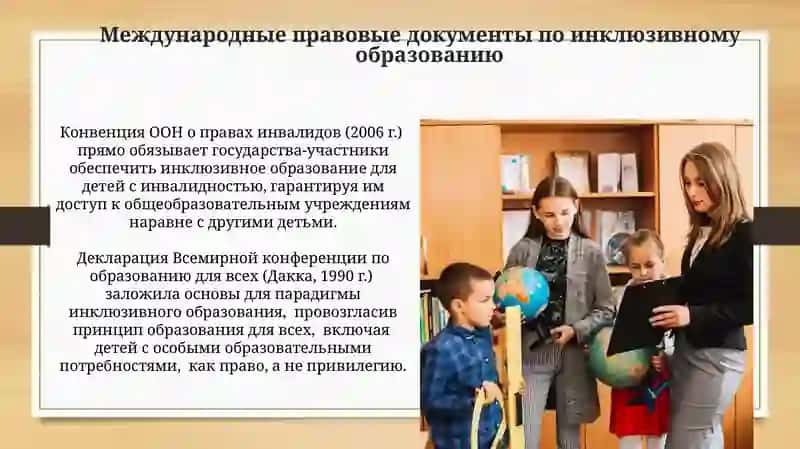 Международные правовые документы по инклюзивному образованию

Конвенция ООН о правах инвалидов (2006 г.) прямо обязывает государства-участники обеспечить инклюзивное образование для детей с инвалидностью, гарантируя им доступ к общеобразовательным учреждениям наравне с другими детьми.

Декларация Всемирной конференции по образованию для всех (Дакка, 1990 г.) заложила основы для парадигмы инклюзивного образования, провозгласив принцип образования для всех, включая детей с особыми образовательными потребностями, как право, а не привилегию.